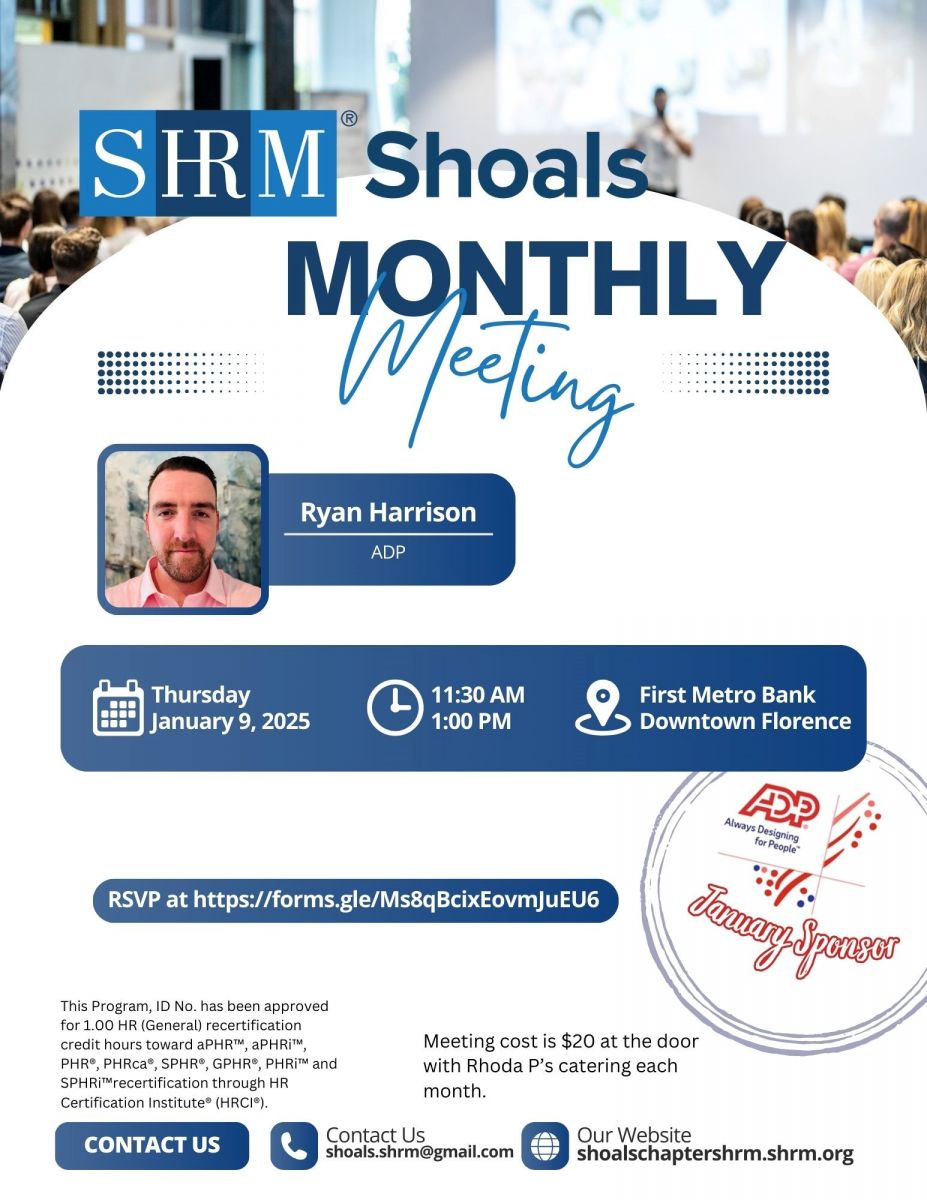 SHRM® Shoals

MONTHLY

Meeting

Ryan Harrison

ADP

Thursday January 9, 2025

11:30 AM 1:00 PM

First Metro Bank Downtown Florence

ADP Always Designing for People™

January Sponsor

RSVP at https://forms.gle/Ms8qBcixEovmJuEU6

This Program, ID No. has been approved for 1.00 HR (General) recertification credit hours toward aPHR™, aPHRi™, PHR®, PHRca®, SPHR®, GPHR®, PHRi™ and SPHRi™recertification through HR Certification Institute® (HRCI®).

Meeting cost is $20 at the door with Rhoda P's catering each month.

CONTACT US

Contact Us
shoals.shrm@gmail.com

Our Website
shoalschaptershrm.shrm.org